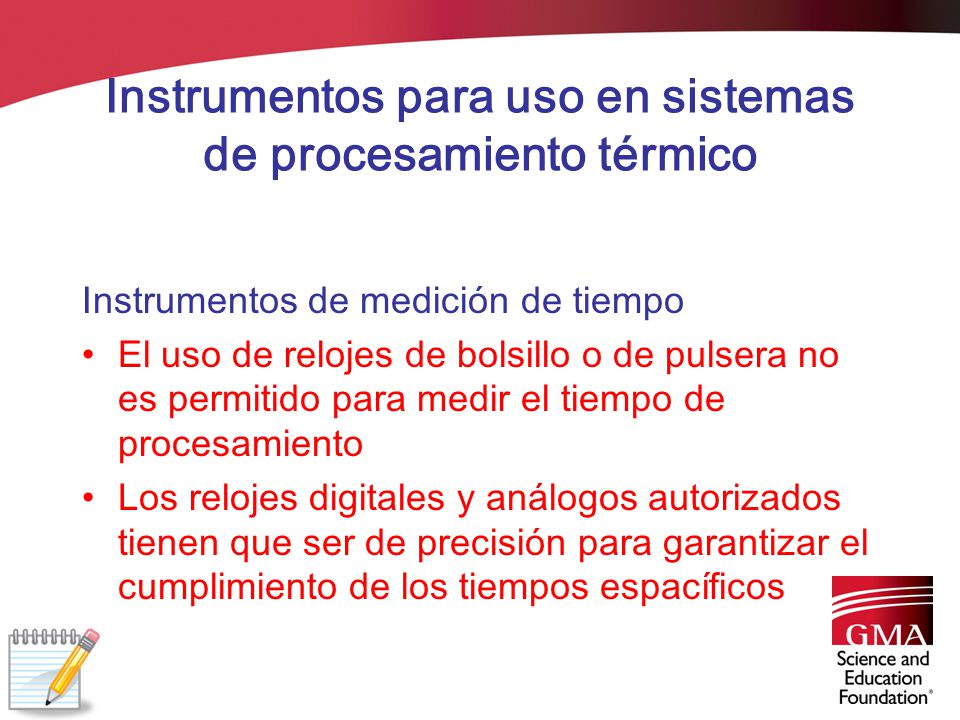 Instrumentos para uso en sistemas de procesamiento térmico

Instrumentos de medición de tiempo

• El uso de relojes de bolsillo o de pulsera no es permitido para medir el tiempo de procesamiento

• Los relojes digitales y análogos autorizados tienen que ser de precisión para garantizar el cumplimiento de los tiempos espacíficos

GMA
Science and Education Foundation®